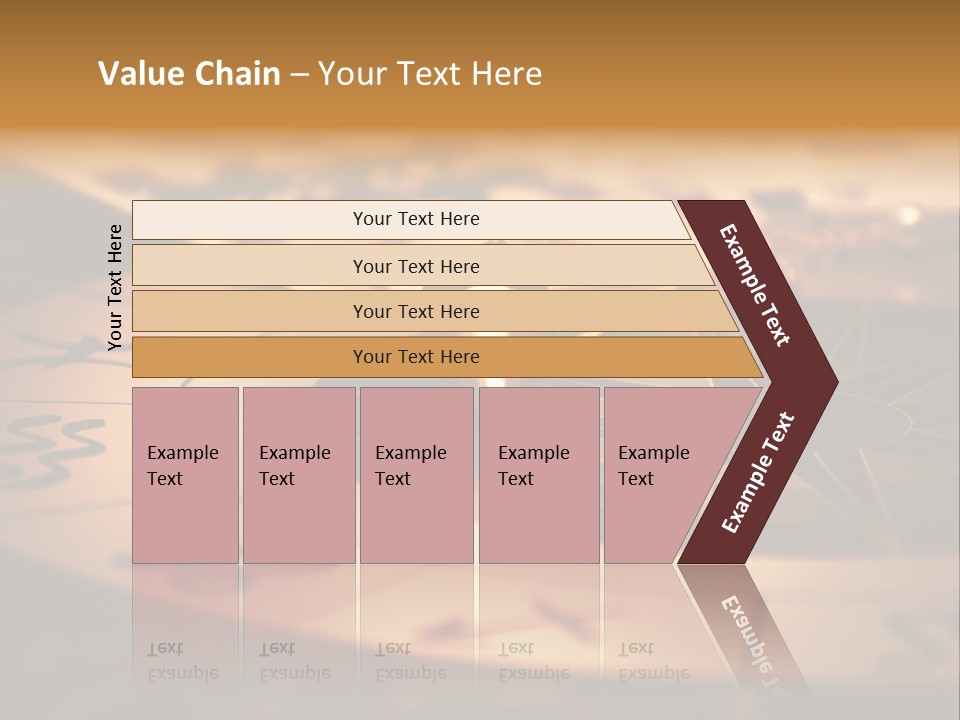 Value Chain – Your Text Here

Your Text Here

Your Text Here

Your Text Here

Your Text Here

Your Text Here

Example Text

Example Text

Example Text

Example Text

Example Text

Example Text

Example Text